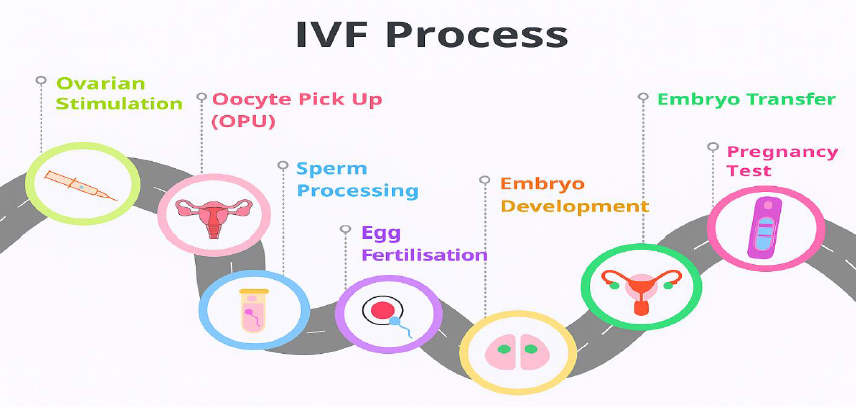 IVF Process

Ovarian Stimulation

Oocyte Pick Up (OPU)

Sperm Processing

Egg Fertilisation

Embryo Development

Embryo Transfer

Pregnancy Test